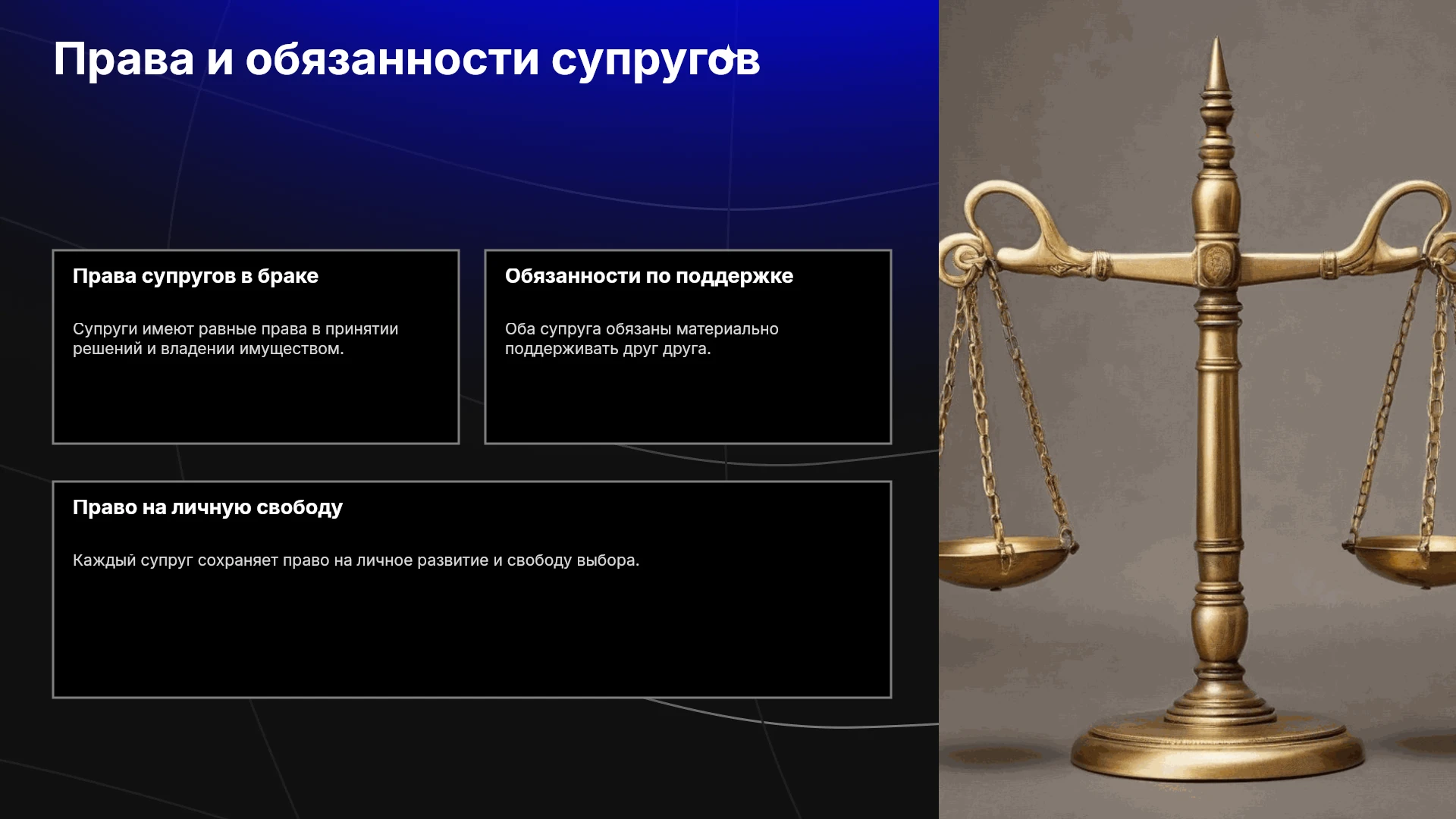 Права и обязанности супругов

Права супругов в браке

Супруги имеют равные права в принятии решений и владении имуществом.

Обязанности по поддержке

Оба супруга обязаны материально поддерживать друг друга.

Право на личную свободу

Каждый супруг сохраняет право на личное развитие и свободу выбора.